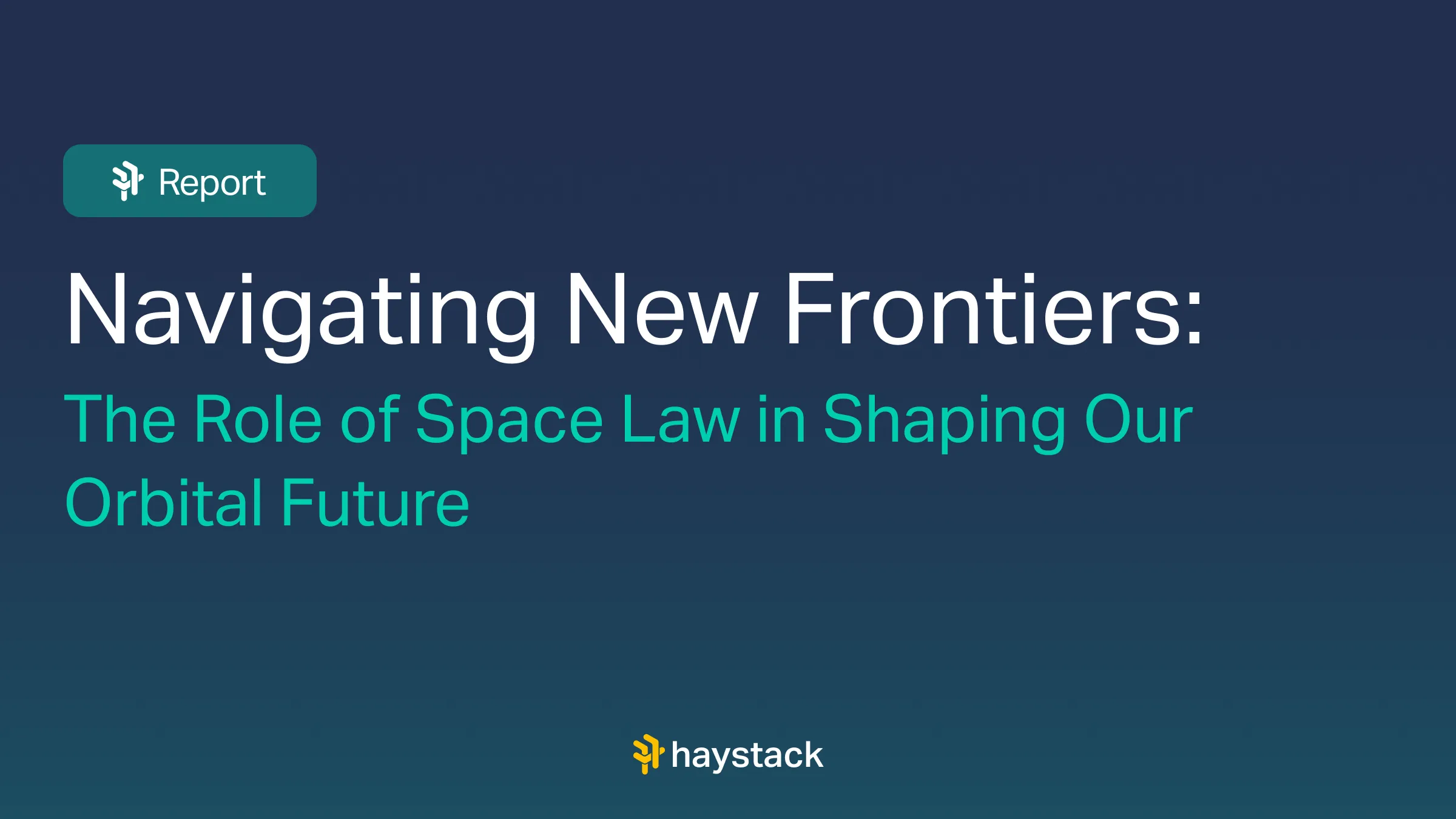 Report

Navigating New Frontiers:

The Role of Space Law in Shaping Our Orbital Future

haystack